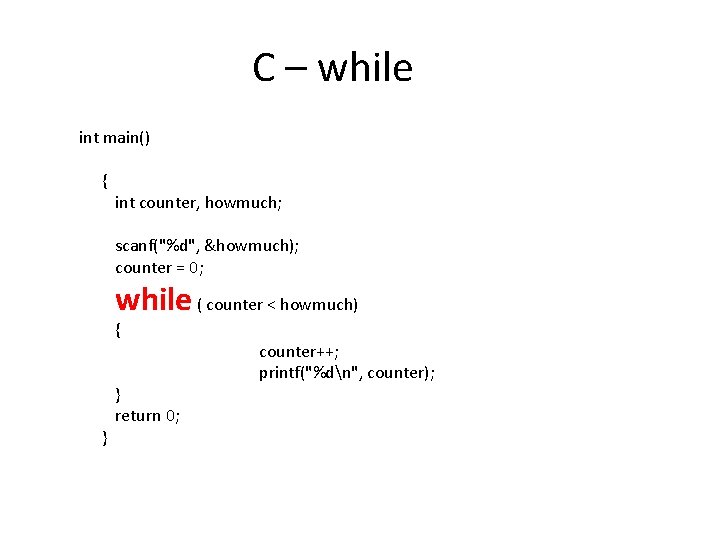 C – while

int main()

{
int counter, howmuch;

scanf("%d", &howmuch);
counter = 0;
while ( counter < howmuch)
{
counter++;
printf("%d\n", counter);
}
return 0;
}